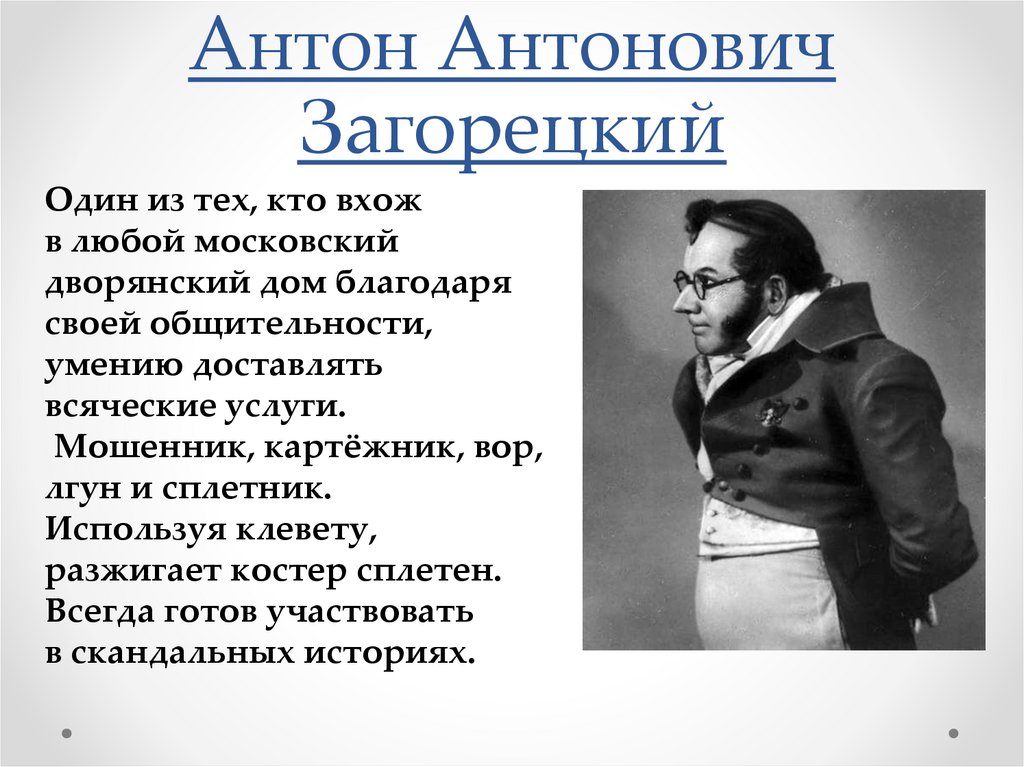 Антон Антонович Загорецкий

Один из тех, кто вхож в любой московский дворянский дом благодаря своей общительности, умению доставлять всяческие услуги.
Мошенник, картёжник, вор, лгун и сплетник. Используя клевету, разжигает костер сплетен. Всегда готов участвовать в скандальных историях.